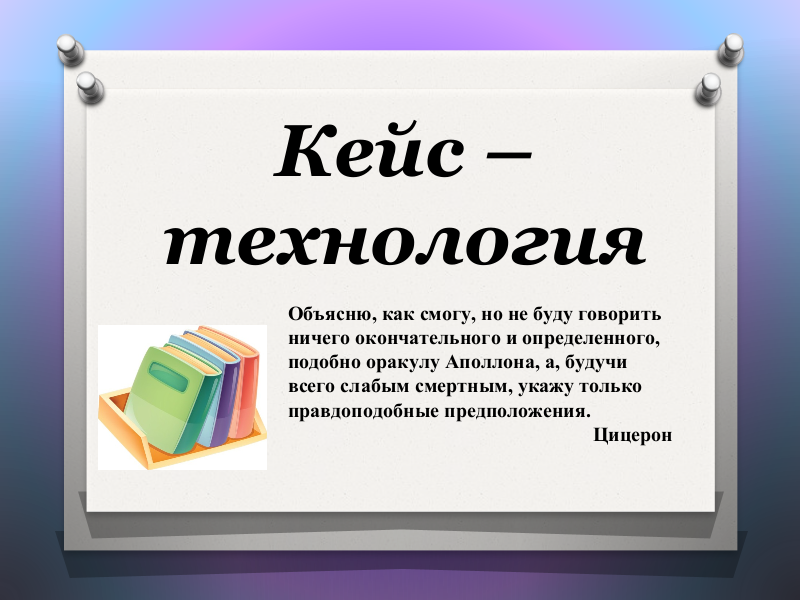 Кейс – технология

Объясню, как смогу, но не буду говорить ничего окончательного и определенного, подобно оракулу Аполлона, а, будучи всего слабым смертным, укажу только правдоподобные предположения.

Цицерон